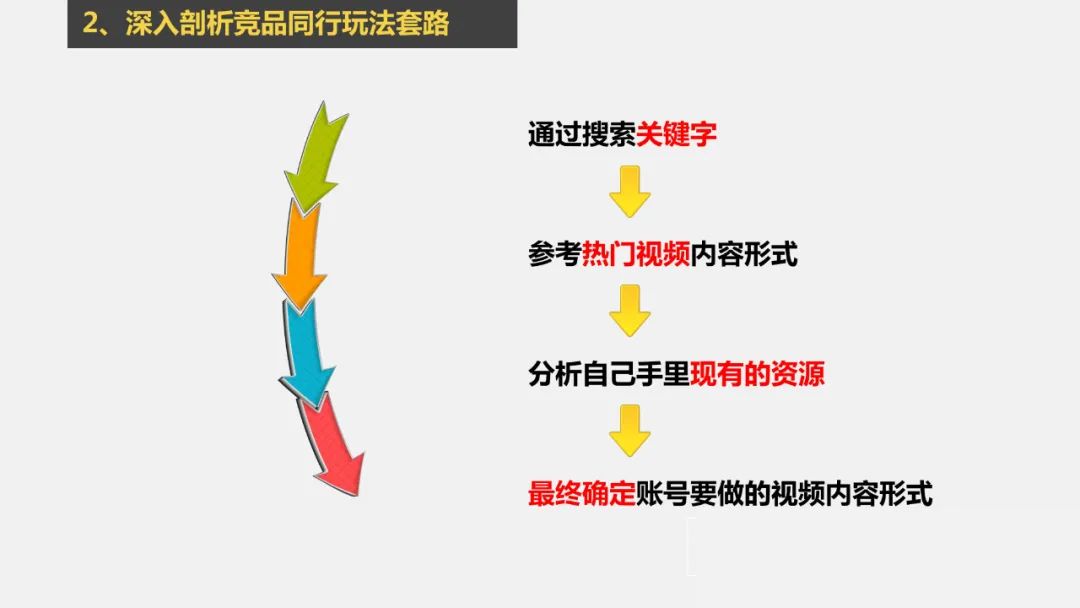 2、深入剖析竞品同行玩法套路

通过搜索关键字

参考热门视频内容形式

分析自己手里现有的资源

最终确定账号要做的视频内容形式